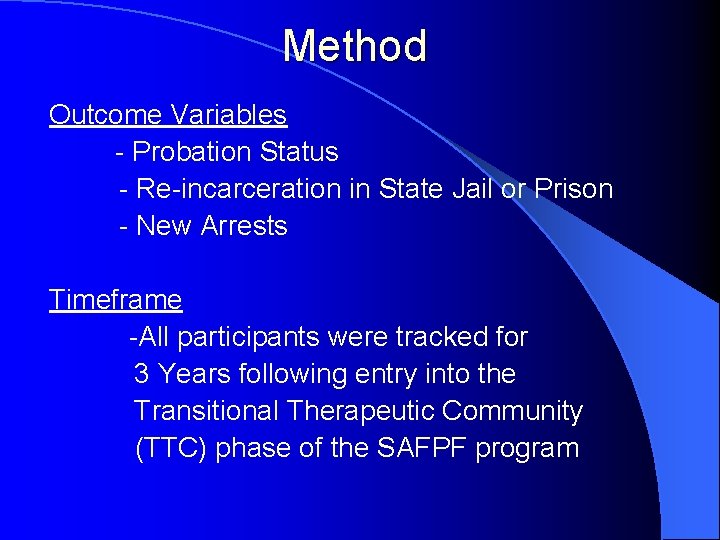 Method

Outcome Variables

- Probation Status

- Re-incarceration in State Jail or Prison

- New Arrests

Timeframe

-All participants were tracked for 3 Years following entry into the Transitional Therapeutic Community (TTC) phase of the SAFPF program